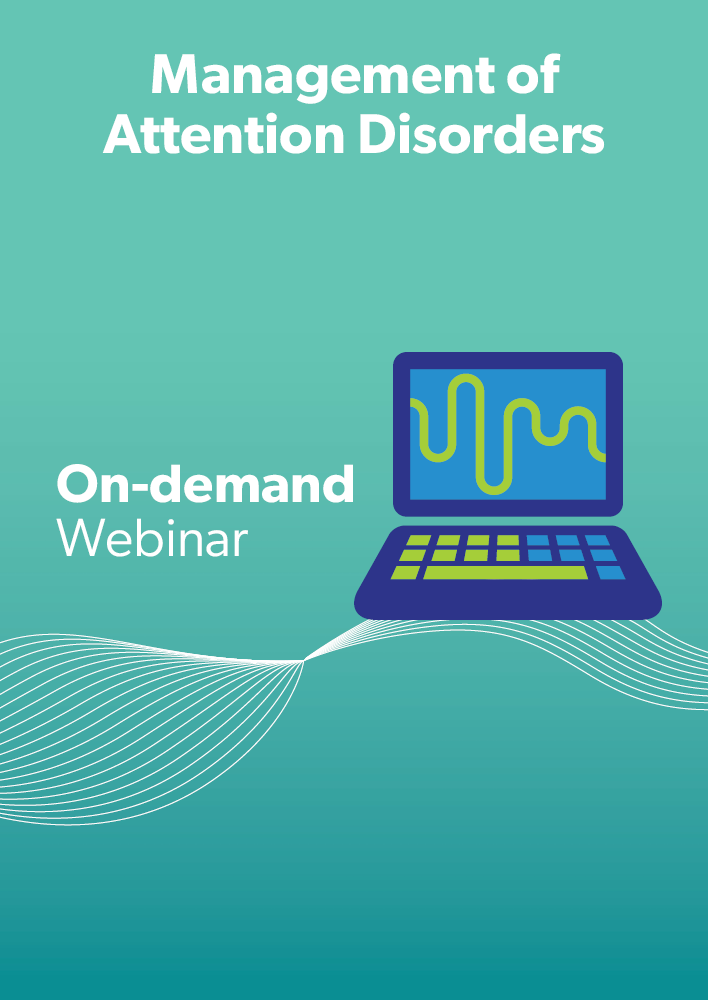 Management of Attention Disorders

On-demand
Webinar